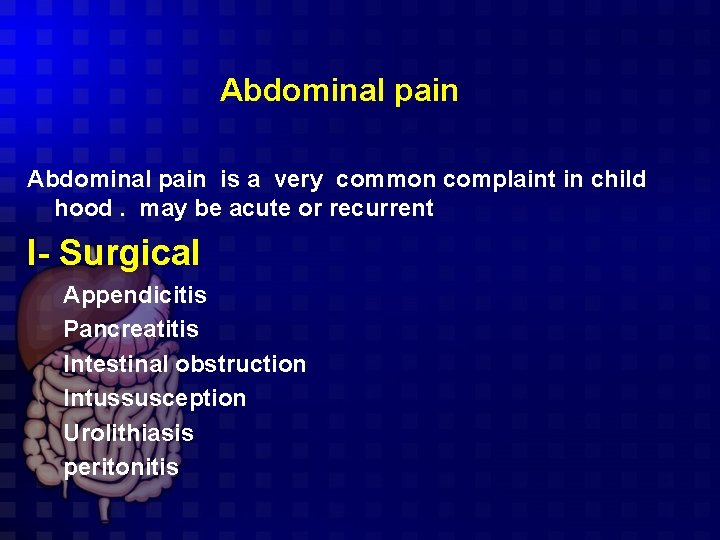 Abdominal pain

Abdominal pain is a very common complaint in child hood . may be acute or recurrent

I- Surgical

Appendicitis
Pancreatitis
Intestinal obstruction
Intussusception
Urolithiasis
peritonitis